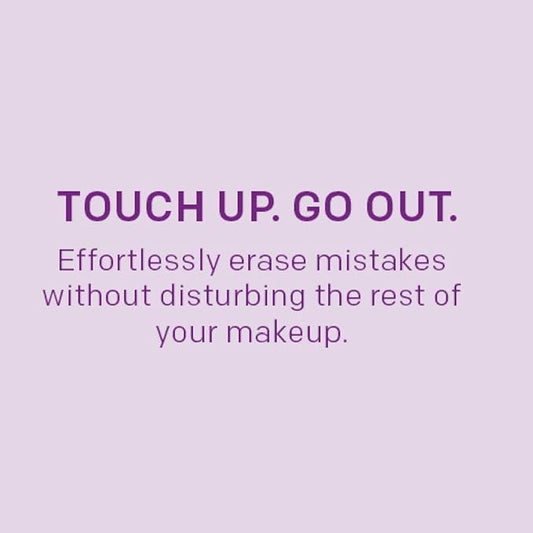 TOUCH UP. GO OUT.

Effortlessly erase mistakes without disturbing the rest of your makeup.